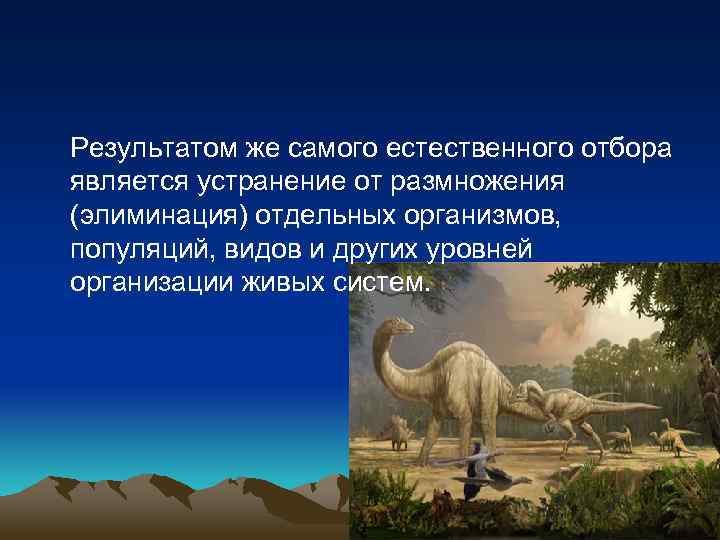 Результатом же самого естественного отбора является устранение от размножения (элиминация) отдельных организмов, популяций, видов и других уровней организации живых систем.